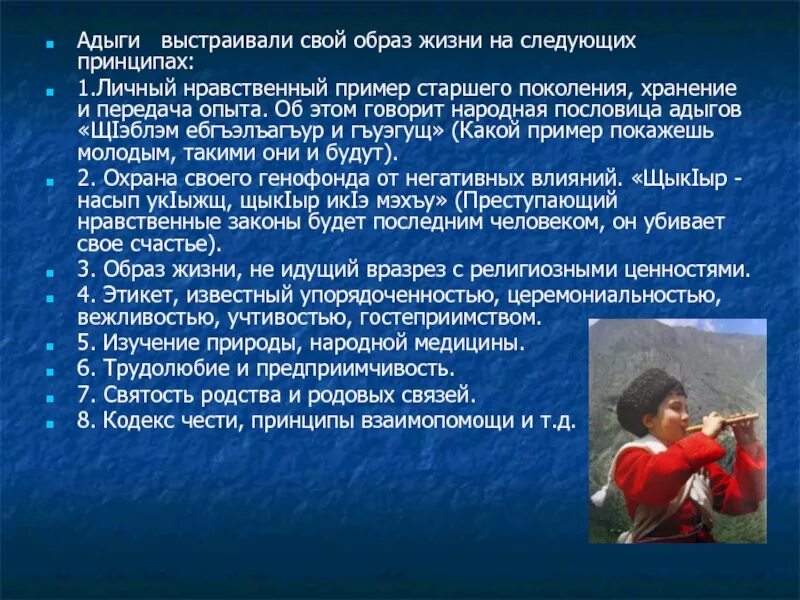 Адыги выстраивали свой образ жизни на следующих принципах:

1.Личный нравственный пример старшего поколения, хранение и передача опыта. Об этом говорит народная пословица адыгов «ЩIэблэм ебгъэлъагъур и гъуэгущ» (Какой пример покажешь молодым, такими они и будут).

2. Охрана своего генофонда от негативных влияний. «ЩыкIыр - насып укIыжщ, щыкIыр икIэ мэхъу» (Преступающий нравственные законы будет последним человеком, он убивает свое счастье).

3. Образ жизни, не идущий вразрез с религиозными ценностями.

4. Этикет, известный упорядоченностью, церемониальностью, вежливостью, учтивостью, гостеприимством.

5. Изучение природы, народной медицины.

6. Трудолюбие и предприимчивость.

7. Святость родства и родовых связей.

8. Кодекс чести, принципы взаимопомощи и т.д.